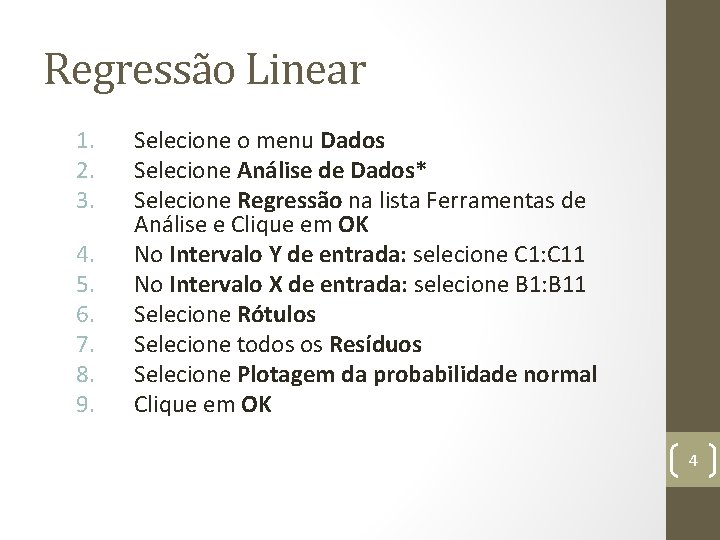 Regressão Linear

1. Selecione o menu Dados
2. Selecione Análise de Dados*
3. Selecione Regressão na lista Ferramentas de Análise e Clique em OK
4. No Intervalo Y de entrada: selecione C1:C11
5. No Intervalo X de entrada: selecione B1:B11
6. Selecione Rótulos
7. Selecione todos os Resíduos
8. Selecione Plotagem da probabilidade normal
9. Clique em OK

4